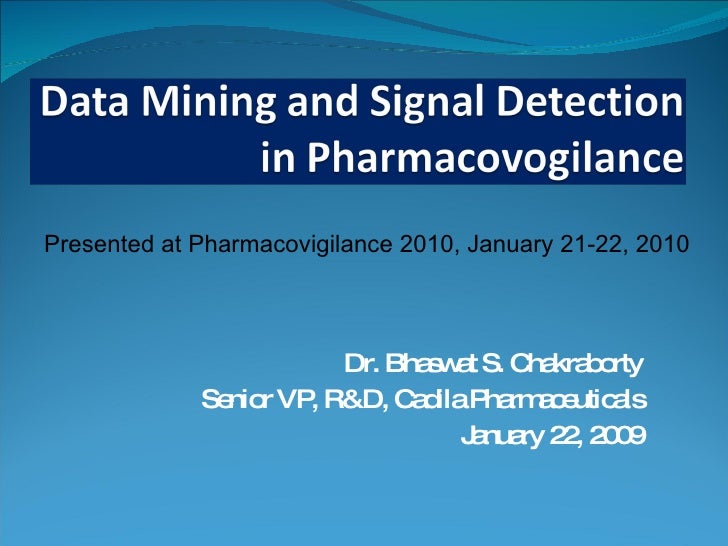 Data Mining and Signal Detection in Pharmacovogilance

Presented at Pharmacovigilance 2010, January 21-22, 2010

Dr. Bhaswat S. Chakraborty
Senior VP, R&D, Cadila Pharmaceuticals
January 22, 2009